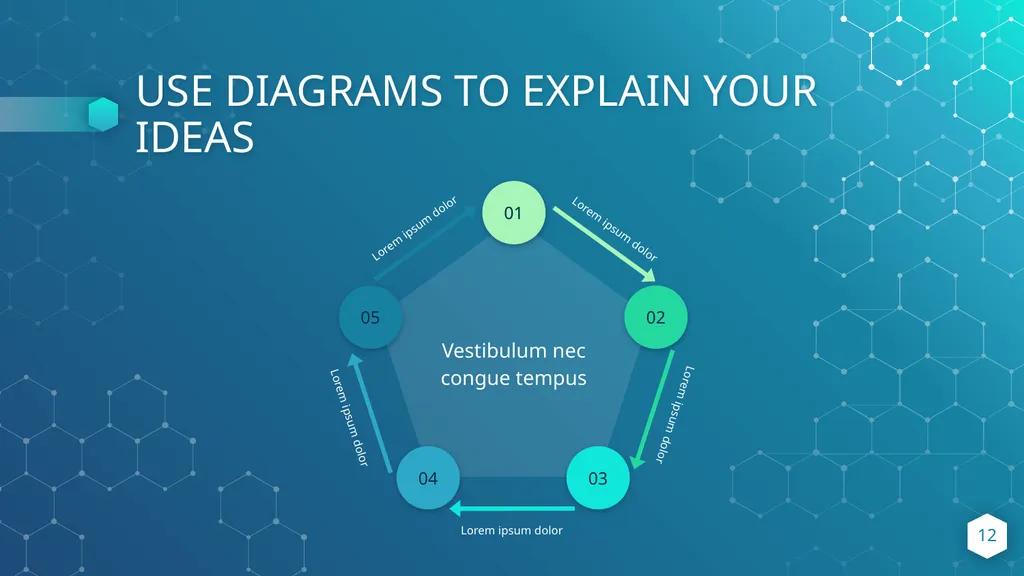 USE DIAGRAMS TO EXPLAIN YOUR IDEAS

01

Lorem ipsum dolor

02

Lorem ipsum dolor

03

Lorem ipsum dolor

04

Lorem ipsum dolor

05

Lorem ipsum dolor

Vestibulum nec congue tempus

12